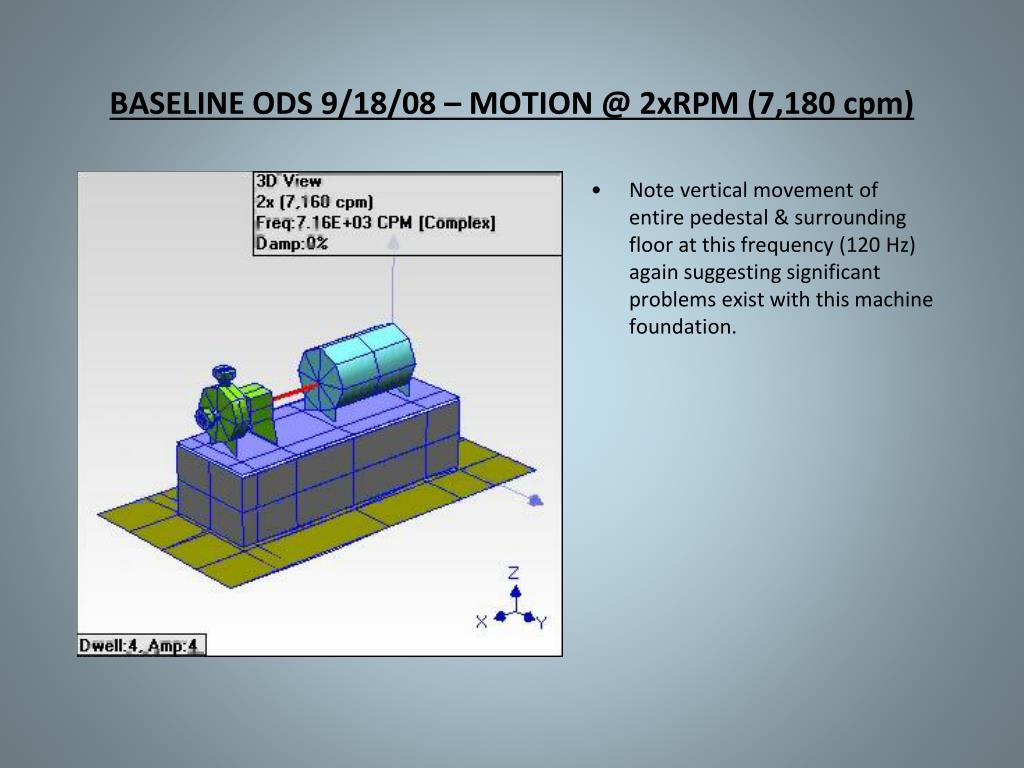 BASELINE ODS 9/18/08 – MOTION @ 2xRPM (7,180 cpm)

3D View
2x (7,160 cpm)
Freq:7.16E+03 CPM [Complex]
Damp:0%

Z
X
Y

Dwell:4, Amp:4

• Note vertical movement of entire pedestal & surrounding floor at this frequency (120 Hz) again suggesting significant problems exist with this machine foundation.